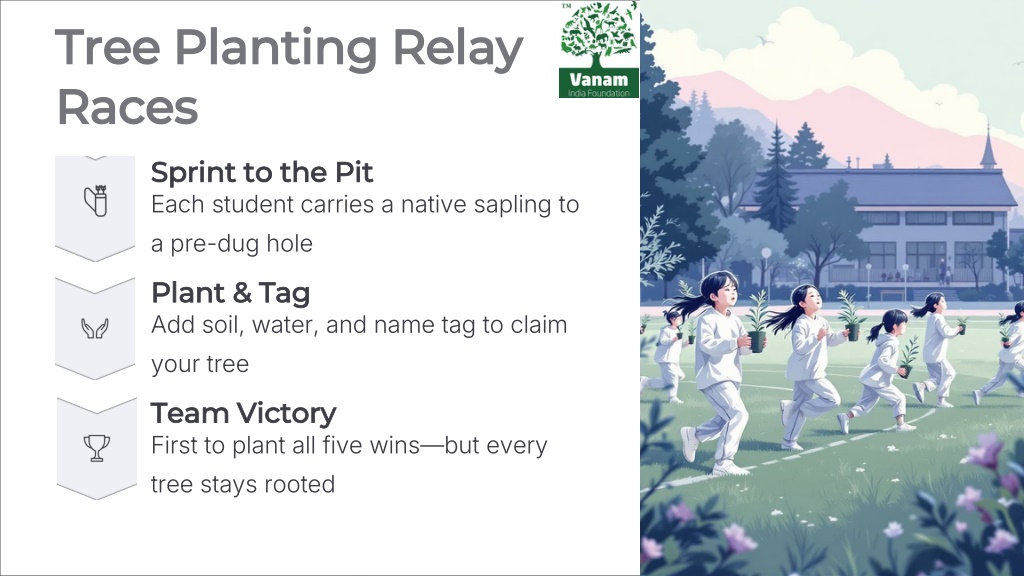 Tree Planting Relay Races

TM
Vanam
India Foundation

Sprint to the Pit
Each student carries a native sapling to a pre-dug hole

Plant & Tag
Add soil, water, and name tag to claim your tree

Team Victory
First to plant all five wins—but every tree stays rooted